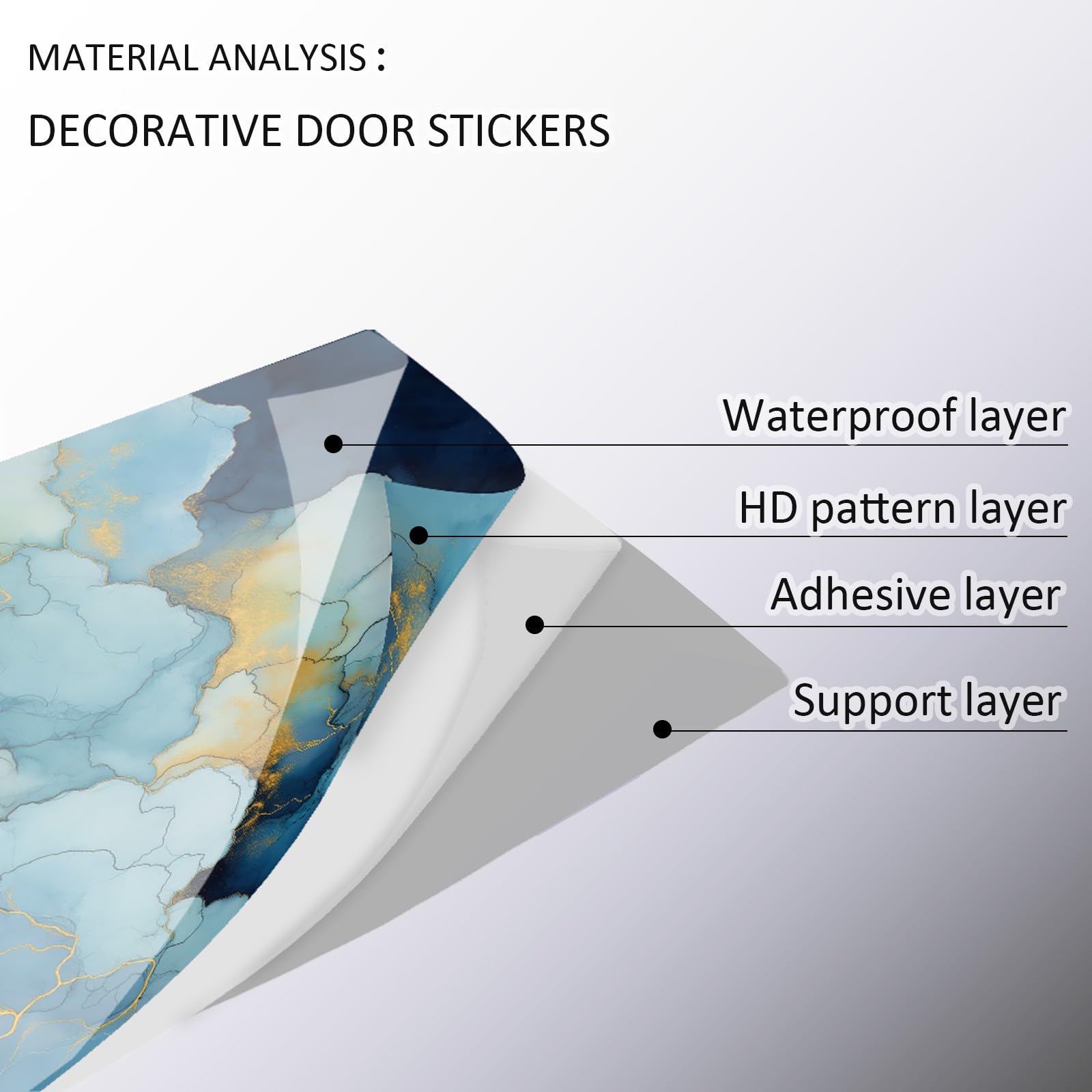 MATERIAL ANALYSIS :

DECORATIVE DOOR STICKERS

Waterproof layer

HD pattern layer

Adhesive layer

Support layer